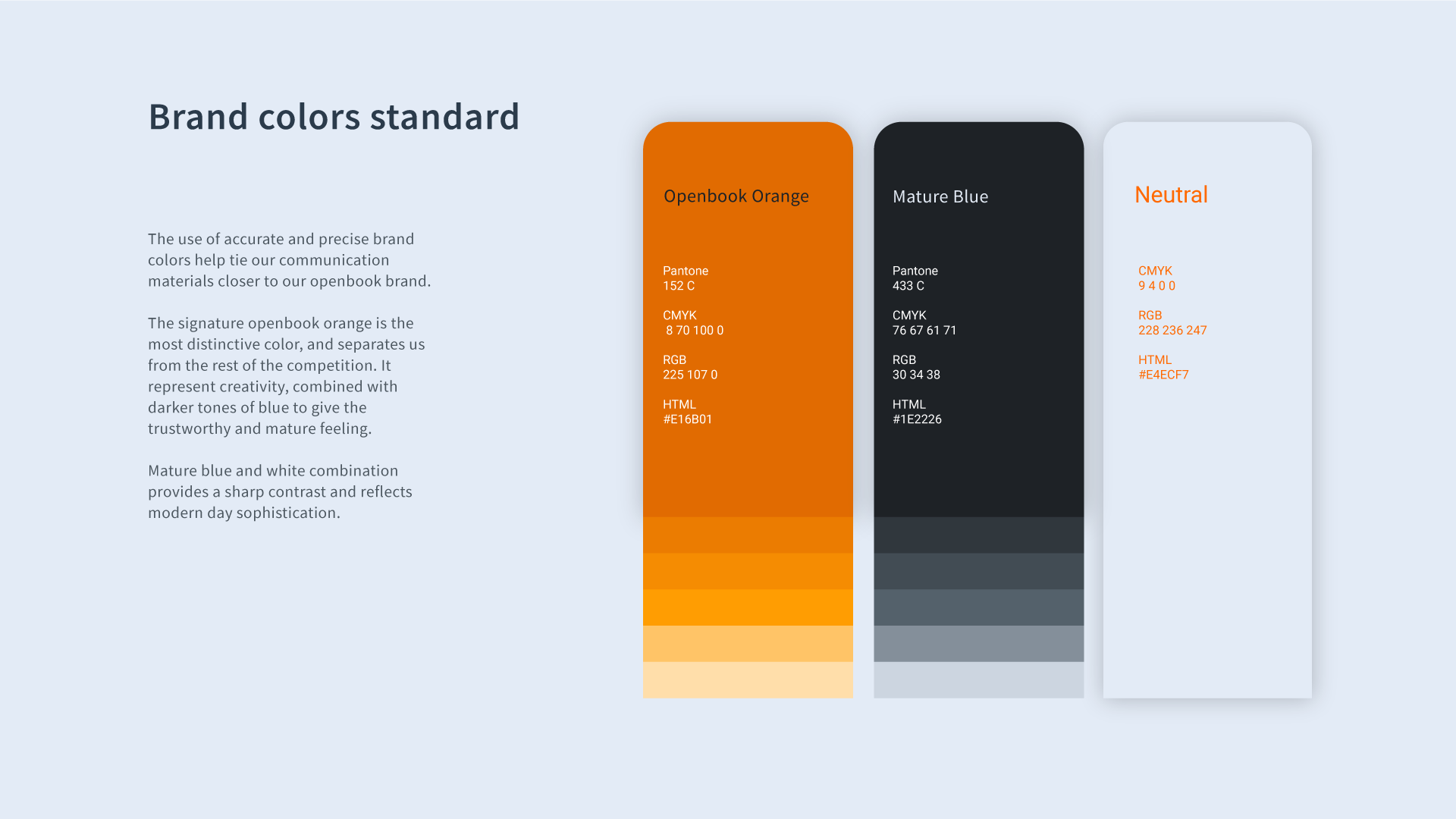 Brand colors standard

The use of accurate and precise brand colors help tie our communication materials closer to our openbook brand.

The signature openbook orange is the most distinctive color, and separates us from the rest of the competition. It represent creativity, combined with darker tones of blue to give the trustworthy and mature feeling.

Mature blue and white combination provides a sharp contrast and reflects modern day sophistication.

Openbook Orange

Pantone
152 C

CMYK
8 70 100 0

RGB
225 107 0

HTML
#E16B01

Mature Blue

Pantone
433 C

CMYK
76 67 61 71

RGB
30 34 38

HTML
#1E2226

Neutral

CMYK
9 4 0 0

RGB
228 236 247

HTML
#E4ECF7